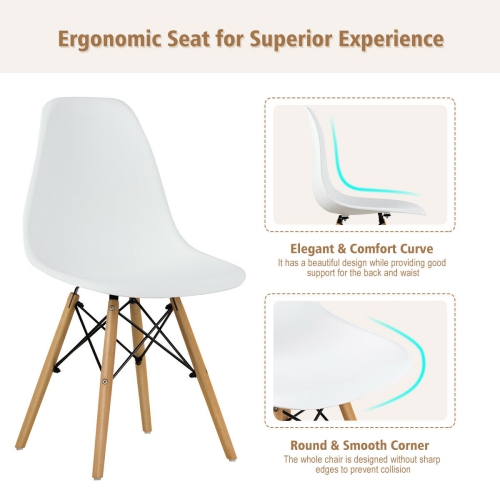 Ergonomic Seat for Superior Experience

Elegant & Comfort Curve
It has a beautiful design while providing good support for the back and waist

Round & Smooth Corner
The whole chair is designed without sharp edges to prevent collision